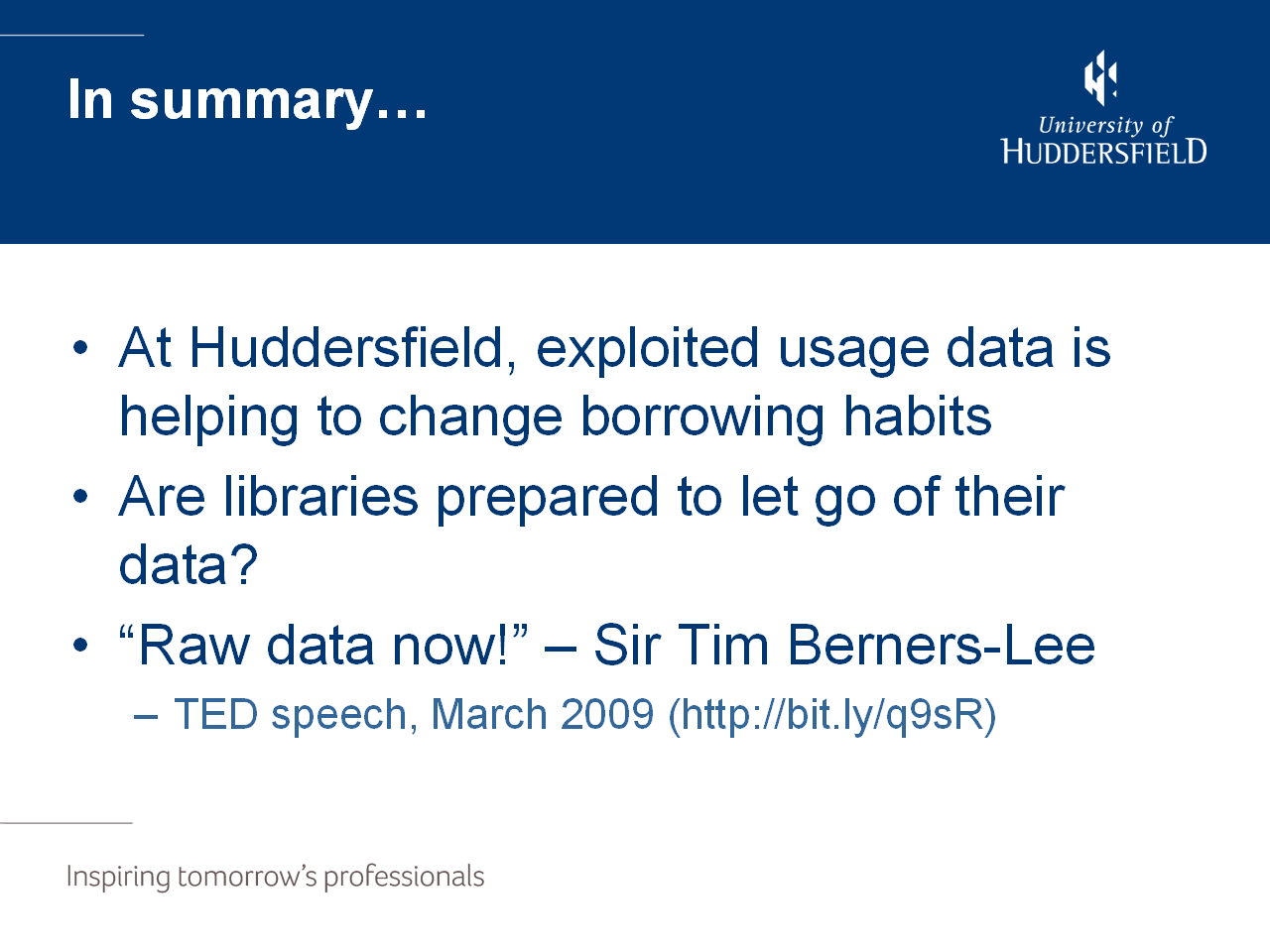 In summary…

University of
HUDDERSFIELD

• At Huddersfield, exploited usage data is helping to change borrowing habits
• Are libraries prepared to let go of their data?
• “Raw data now!” – Sir Tim Berners-Lee
– TED speech, March 2009 (http://bit.ly/q9sR)

Inspiring tomorrow’s professionals